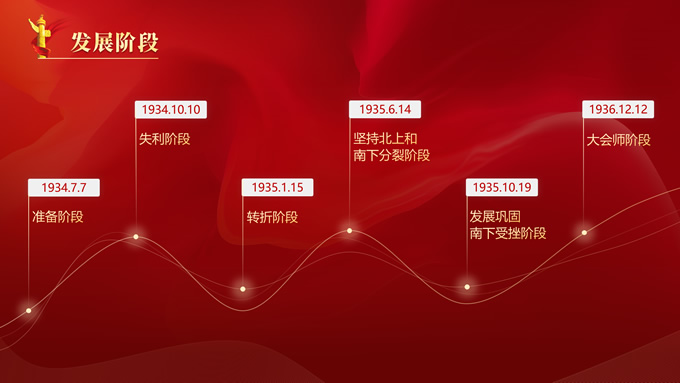 发展阶段

1934.7.7
准备阶段

1934.10.10
失利阶段

1935.1.15
转折阶段

1935.6.14
坚持北上和南下分裂阶段

1935.10.19
发展巩固南下受挫阶段

1936.12.12
大会师阶段